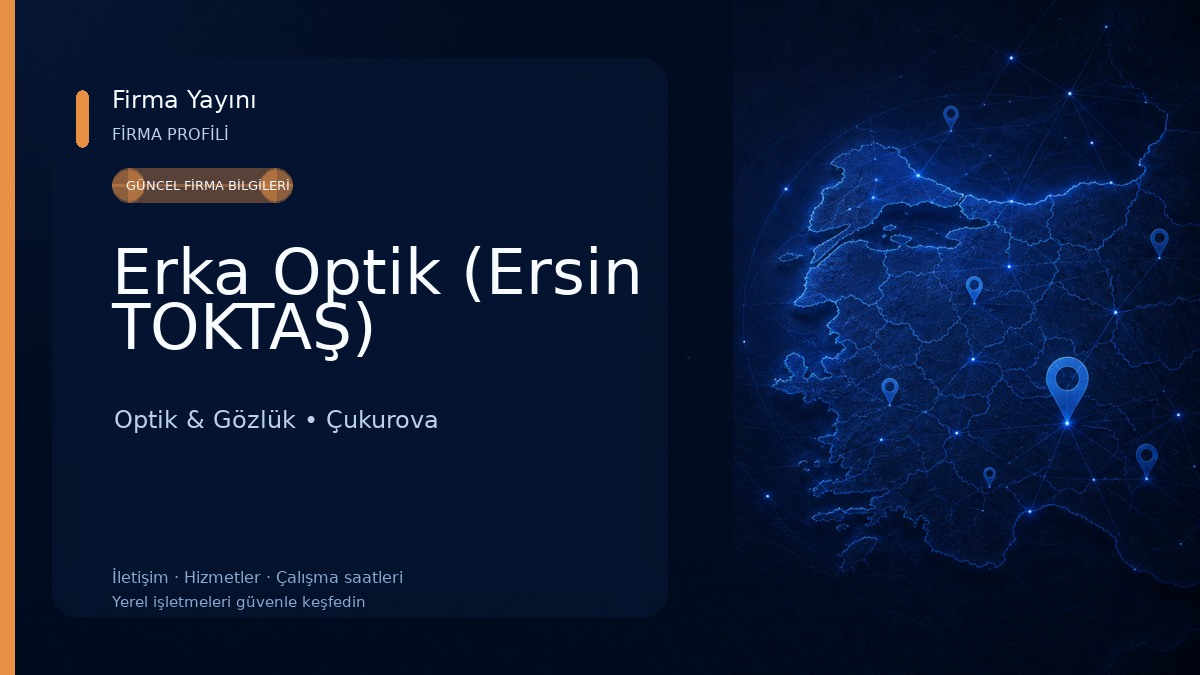 Firma Yayını
FİRMA PROFİLİ

GÜNCEL FİRMA BİLGİLERİ

Erka Optik (Ersin TOKTAŞ)

Optik & Gözlük • Çukurova

İletişim · Hizmetler · Çalışma saatleri
Yerel işletmeleri güvenle keşfedin